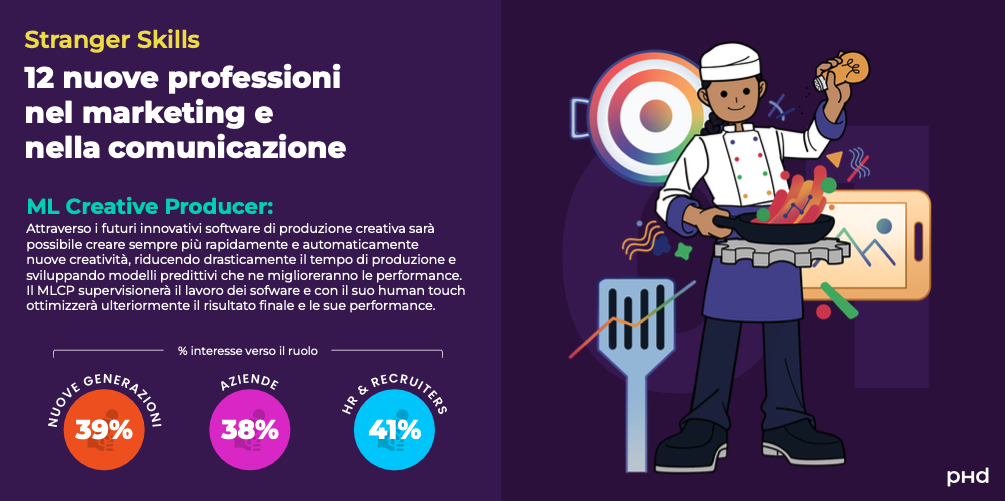 Stranger Skills
12 nuove professioni nel marketing e nella comunicazione

ML Creative Producer:
Attraverso i futuri innovativi software di produzione creativa sarà possibile creare sempre più rapidamente e automaticamente nuove creatività, riducendo drasticamente il tempo di produzione e sviluppando modelli predittivi che ne miglioreranno le performance. Il MLCP supervisionerà il lavoro dei sofware e con il suo human touch ottimizzerà ulteriormente il risultato finale e le sue performance.

% interesse verso il ruolo

NUOVE GENERAZIONI
39%

AZIENDE
38%

HR & RECRUITERS
41%

pHd